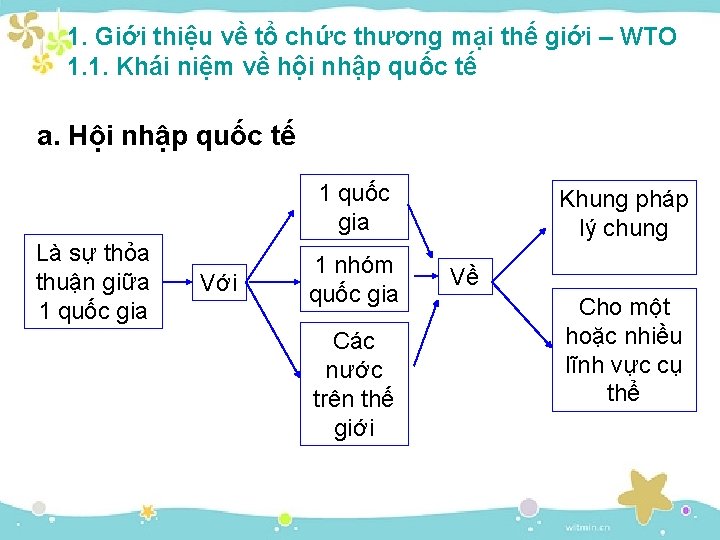 1. Giới thiệu về tổ chức thương mại thế giới – WTO
1.1. Khái niệm về hội nhập quốc tế

a. Hội nhập quốc tế

Là sự thỏa thuận giữa 1 quốc gia

Với

1 quốc gia

1 nhóm quốc gia

Các nước trên thế giới

Về

Khung pháp lý chung

Cho một hoặc nhiều lĩnh vực cụ thể

witmin.cn